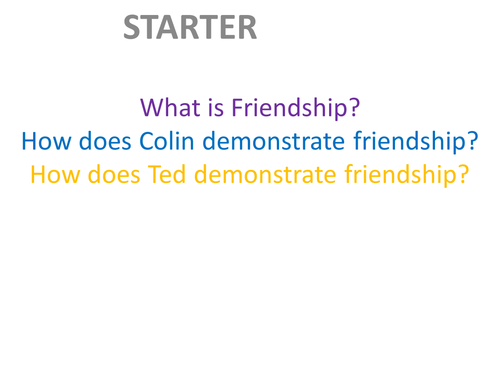 STARTER

What is Friendship?
How does Colin demonstrate friendship?
How does Ted demonstrate friendship?